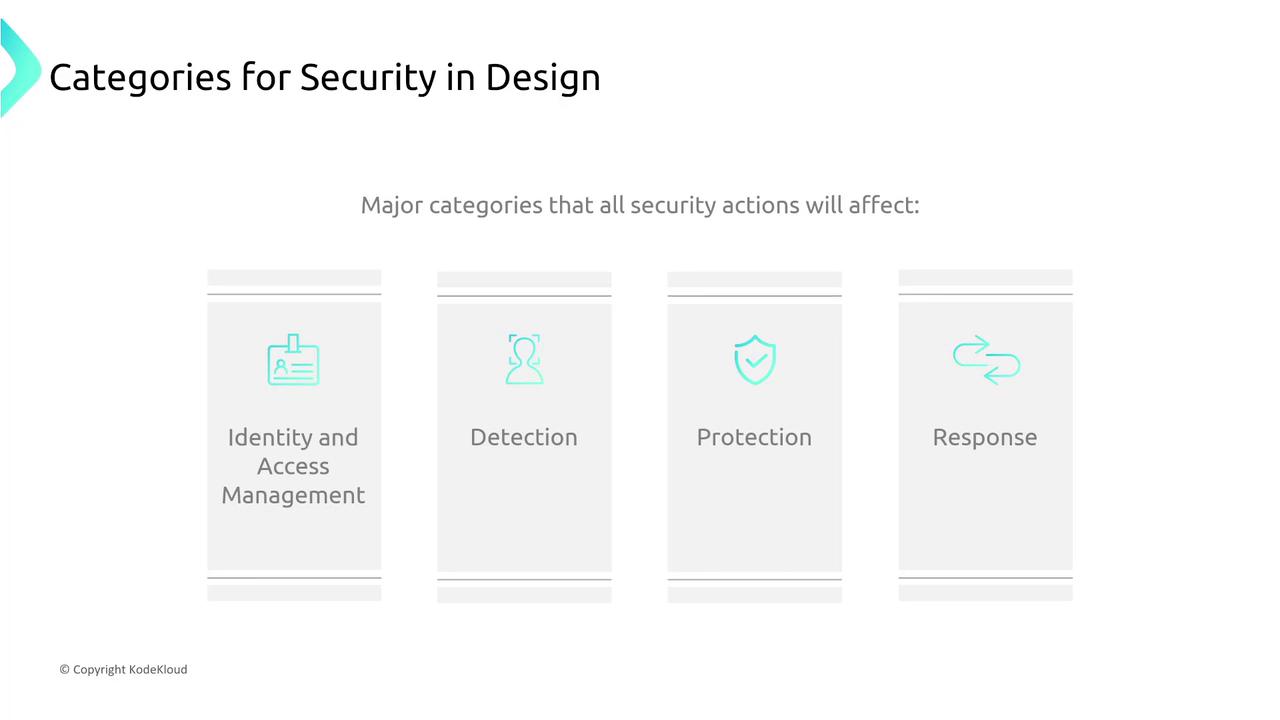 Categories for Security in Design

Major categories that all security actions will affect:

Identity and Access Management

Detection

Protection

Response

© Copyright KodeKloud